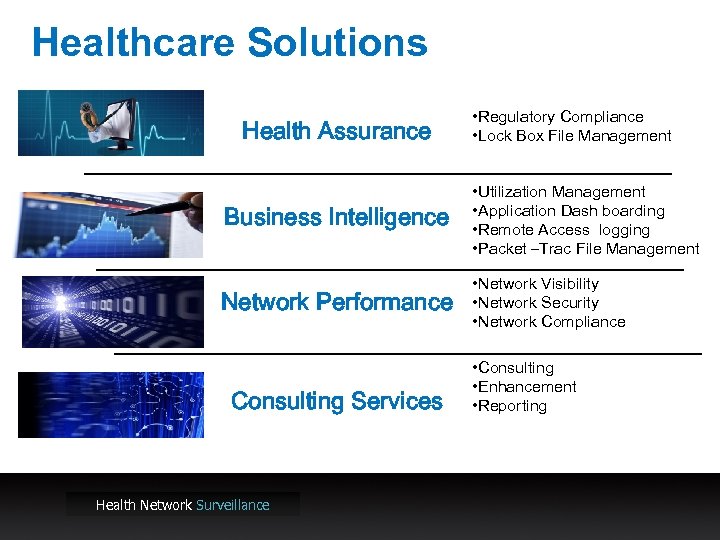 Healthcare Solutions

Health Assurance

•Regulatory Compliance
•Lock Box File Management

Business Intelligence

•Utilization Management
•Application Dash boarding
•Remote Access logging
•Packet –Trac File Management

Network Performance

•Network Visibility
•Network Security
•Network Compliance

Consulting Services

•Consulting
•Enhancement
•Reporting

Health Network Surveillance